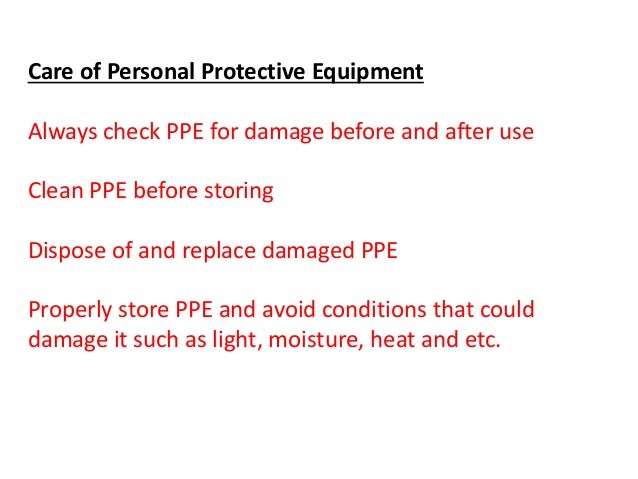 Care of Personal Protective Equipment

Always check PPE for damage before and after use

Clean PPE before storing

Dispose of and replace damaged PPE

Properly store PPE and avoid conditions that could damage it such as light, moisture, heat and etc.